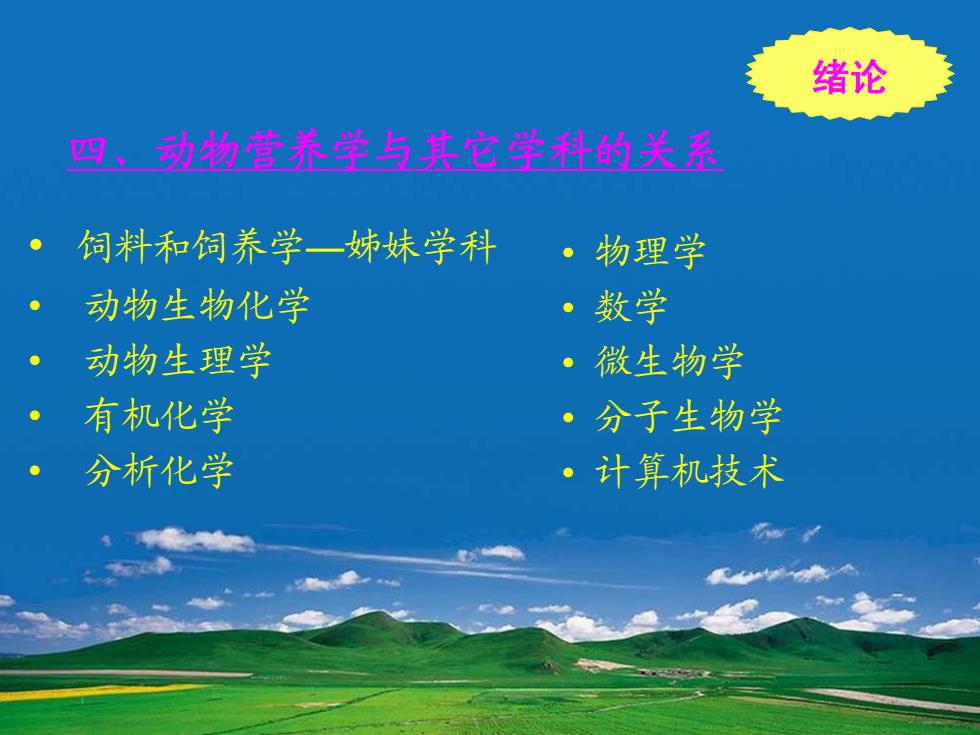 绪论

四、动物营养学与其它学科的关系

• 饲料和饲养学—姊妹学科
• 动物生物化学
• 动物生理学
• 有机化学
• 分析化学

• 物理学
• 数学
• 微生物学
• 分子生物学
• 计算机技术